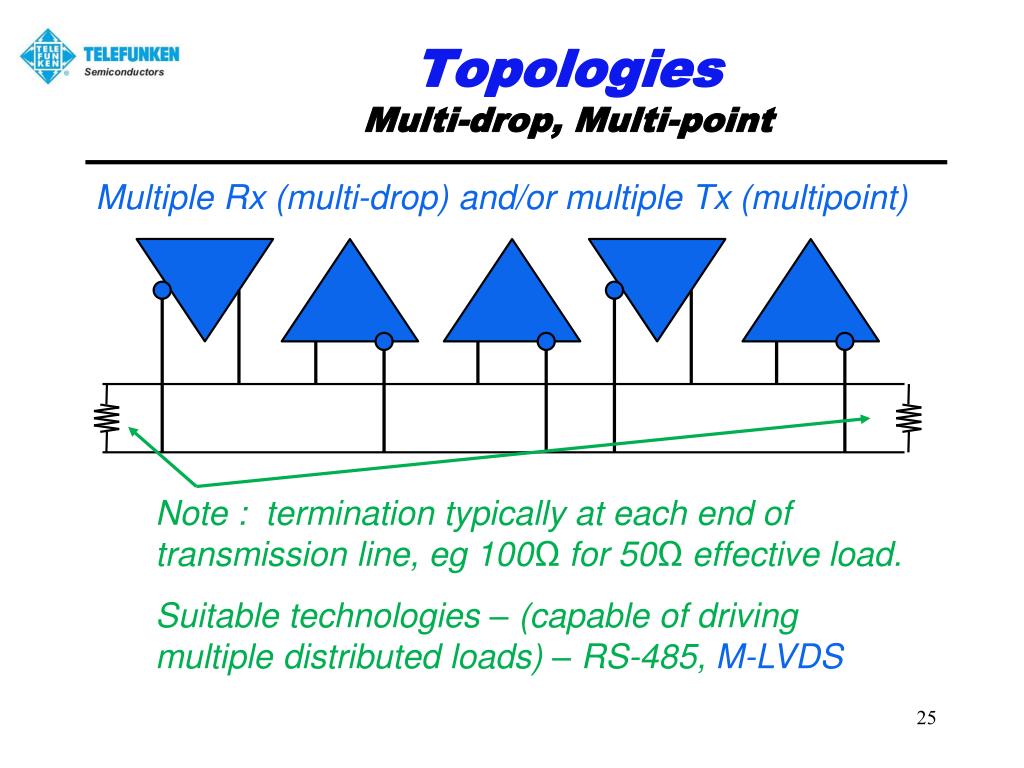 TELE FUN KEN
TELEFUNKEN
Semiconductors

Topologies
Multi-drop, Multi-point

Multiple Rx (multi-drop) and/or multiple Tx (multipoint)

Note : termination typically at each end of transmission line, eg 100Ω for 50Ω effective load.

Suitable technologies – (capable of driving multiple distributed loads) – RS-485, M-LVDS

25